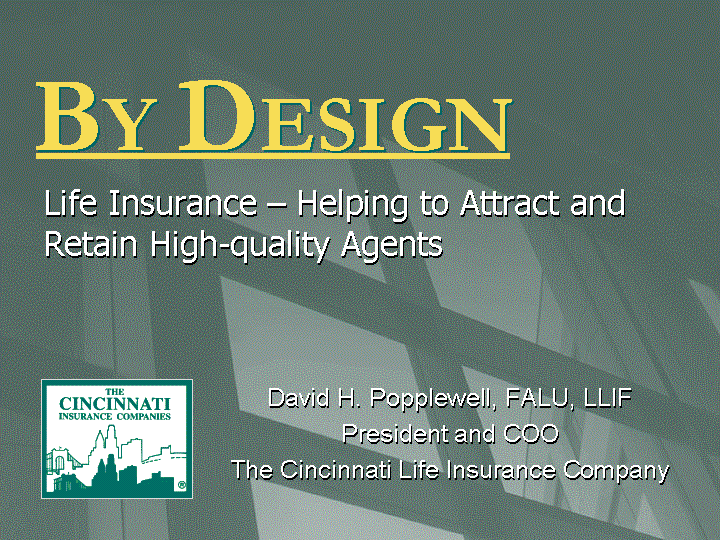 BY DESIGN

Life Insurance – Helping to Attract and Retain High-quality Agents

THE CINCINNATI INSURANCE COMPANIES

®

David H. Popplewell, FALU, LLIF
President and COO
The Cincinnati Life Insurance Company